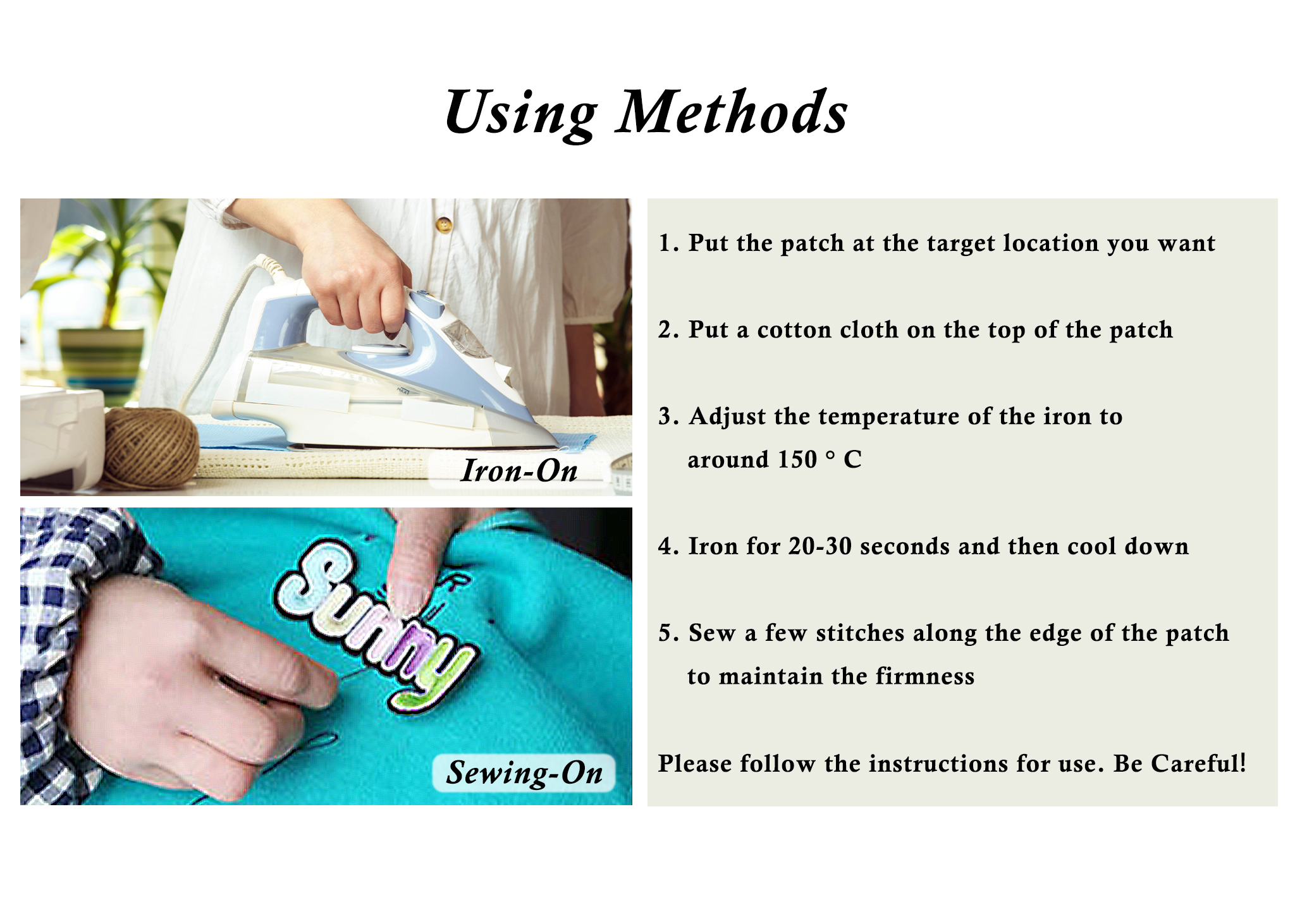 Using Methods

Iron-On

Sunny

Sewing-On

1. Put the patch at the target location you want

2. Put a cotton cloth on the top of the patch

3. Adjust the temperature of the iron to around 150 ° C

4. Iron for 20-30 seconds and then cool down

5. Sew a few stitches along the edge of the patch to maintain the firmness

Please follow the instructions for use. Be Careful!